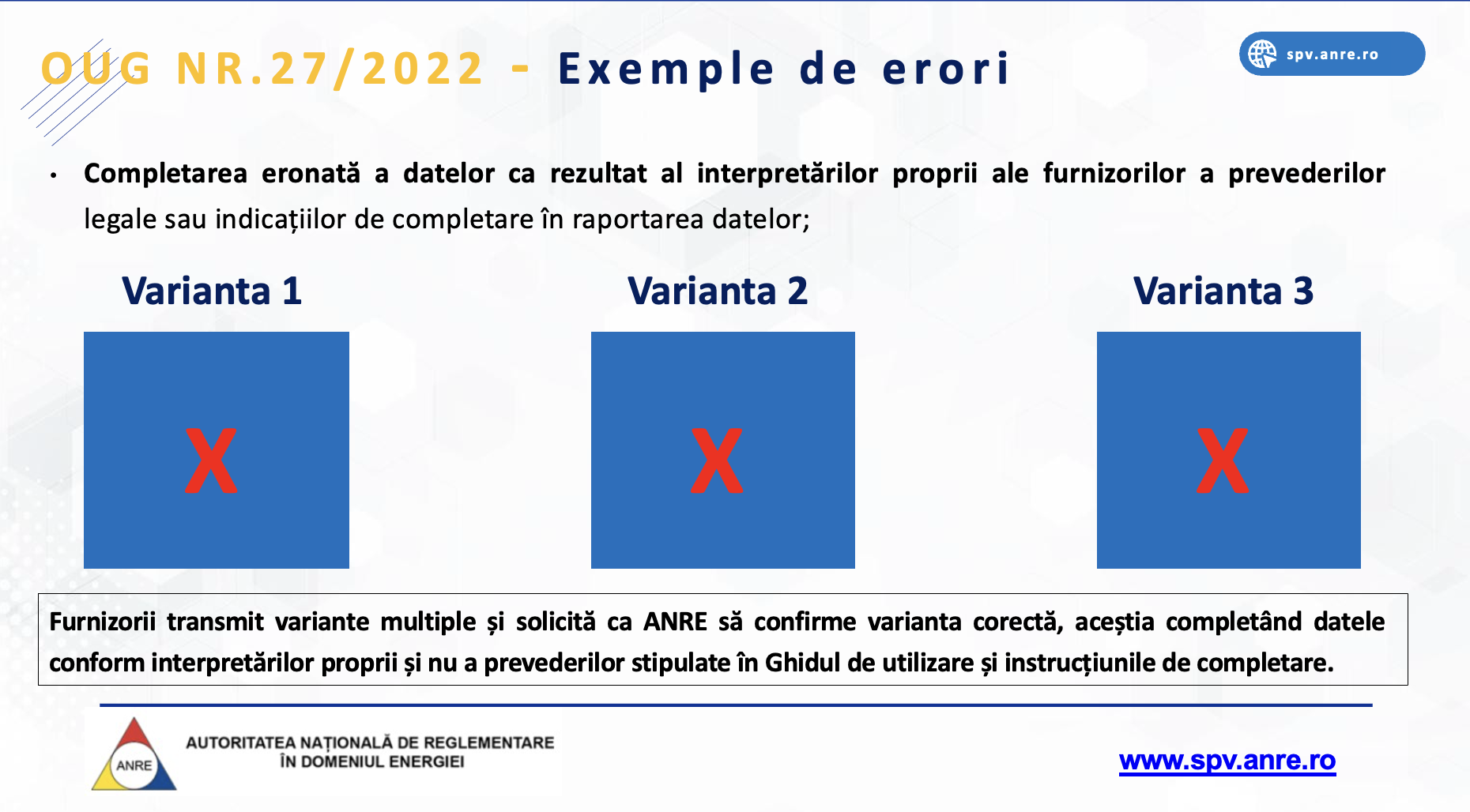 OUG NR.27/2022 - Exemple de erori

spv.anre.ro

• Completarea eronată a datelor ca rezultat al interpretărilor proprii ale furnizorilor a prevederilor legale sau indicațiilor de completare în raportarea datelor;

Varianta 1

X

Varianta 2

X

Varianta 3

X

Furnizorii transmit variante multiple și solicită ca ANRE să confirme varianta corectă, aceștia completând datele conform interpretărilor proprii și nu a prevederilor stipulate în Ghidul de utilizare și instrucțiunile de completare.

ANRE

AUTORITATEA NAȚIONALĂ DE REGLEMENTARE ÎN DOMENIUL ENERGIEI

www.spv.anre.ro